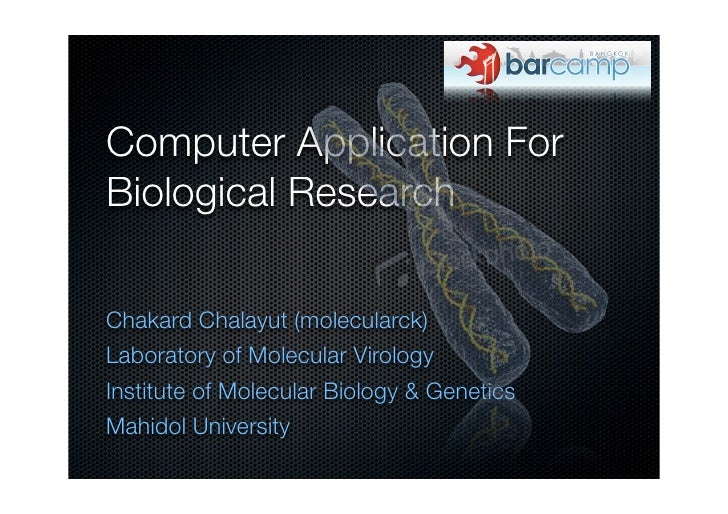 BANGKOK barcamp

Computer Application For Biological Research

Chakard Chalayut (molecularck)
Laboratory of Molecular Virology
Institute of Molecular Biology & Genetics
Mahidol University